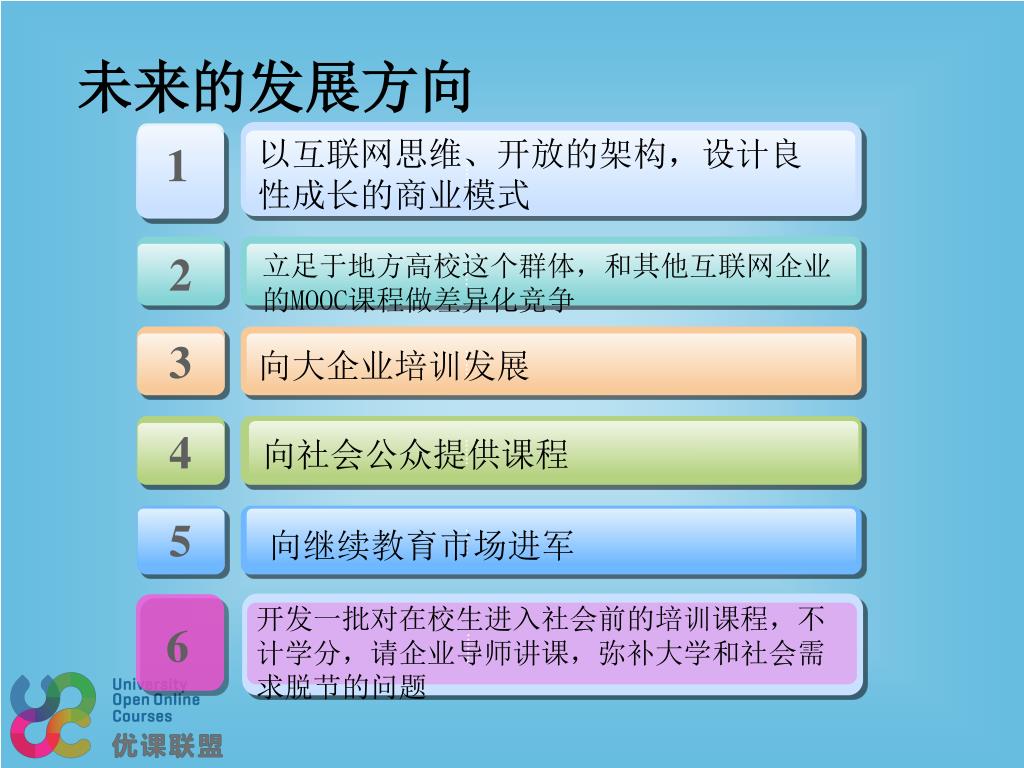 未来的发展方向

1
以互联网思维、开放的架构，设计良性成长的商业模式

2
立足于地方高校这个群体，和其他互联网企业的MOOC课程做差异化竞争

3
向大企业培训发展

4
向社会公众提供课程

5
向继续教育市场进军

6
开发一批对在校生进入社会前的培训课程，不计学分，请企业导师讲课，弥补大学和社会需求脱节的问题

University Open Online Courses
优课联盟